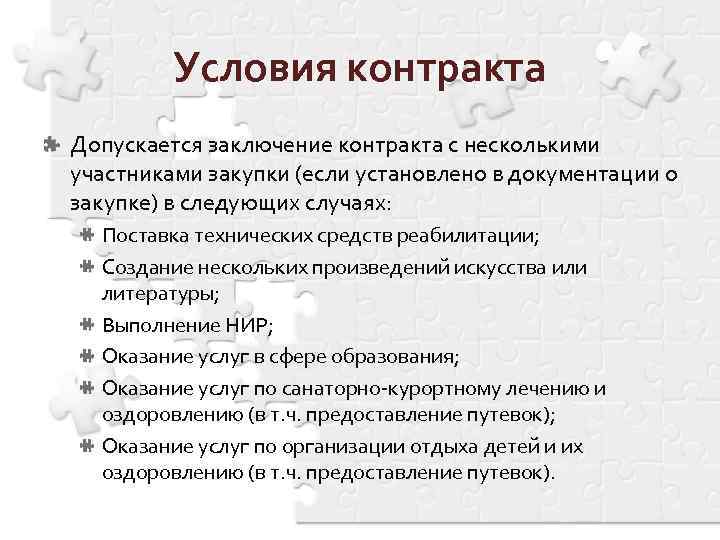 Условия контракта

Допускается заключение контракта с несколькими участниками закупки (если установлено в документации о закупке) в следующих случаях:

Поставка технических средств реабилитации;

Создание нескольких произведений искусства или литературы;

Выполнение НИР;

Оказание услуг в сфере образования;

Оказание услуг по санаторно-курортному лечению и оздоровлению (в т.ч. предоставление путевок);

Оказание услуг по организации отдыха детей и их оздоровлению (в т.ч. предоставление путевок).